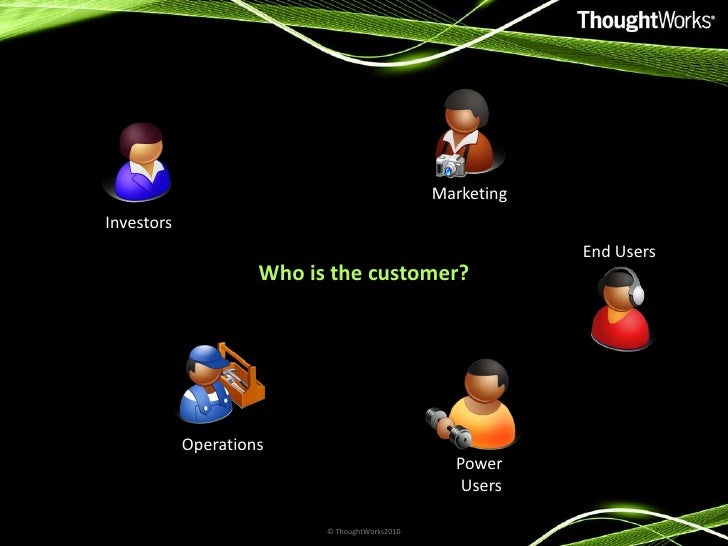 ThoughtWorks®

Marketing

Investors

End Users

Who is the customer?

Operations

Power Users

© ThoughtWorks2010